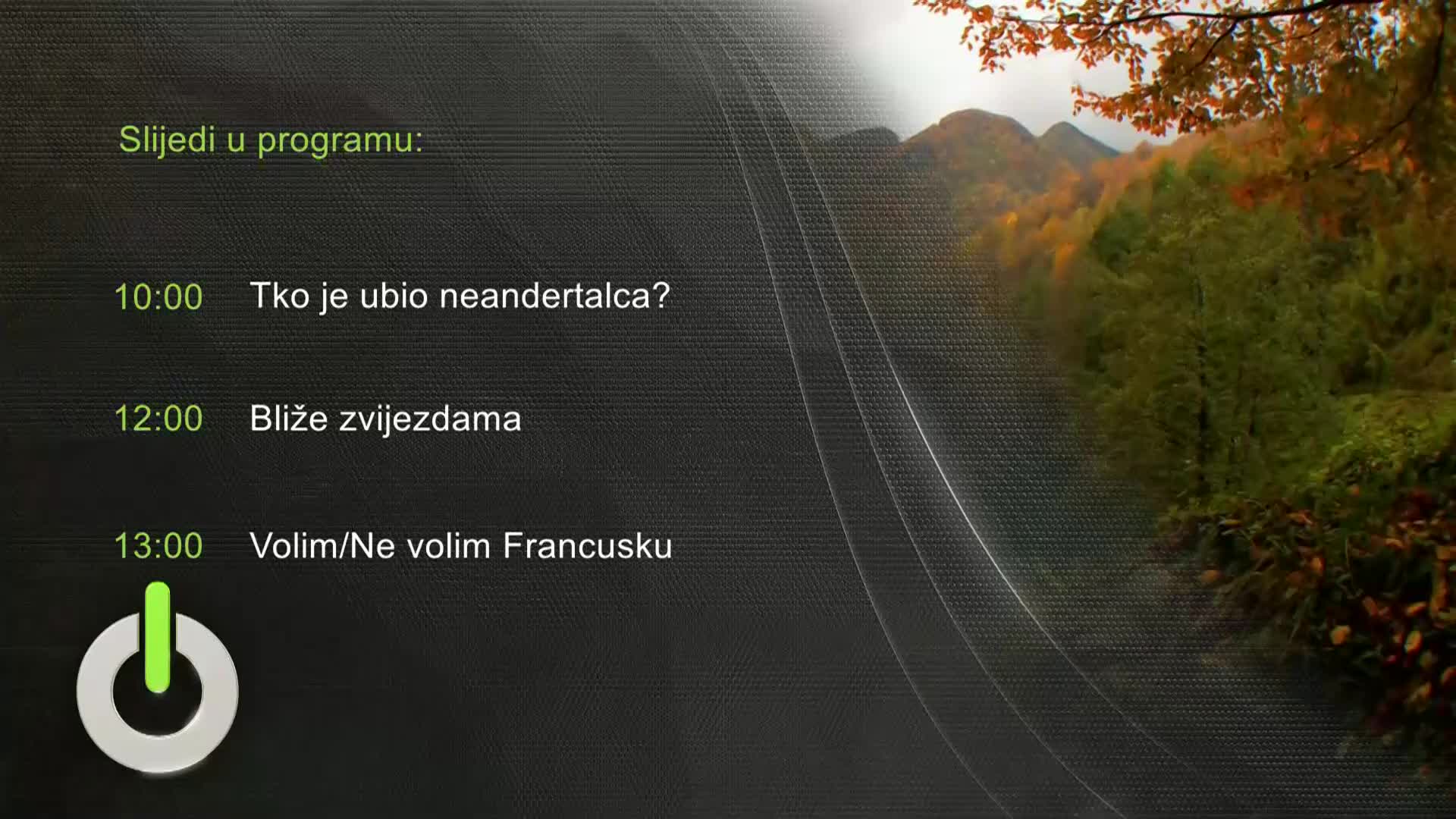 Slijedi u programu:

10:00 Tko je ubio neandertalca?

12:00 Bliže zvijezdama

13:00 Volim/Ne volim Francusku